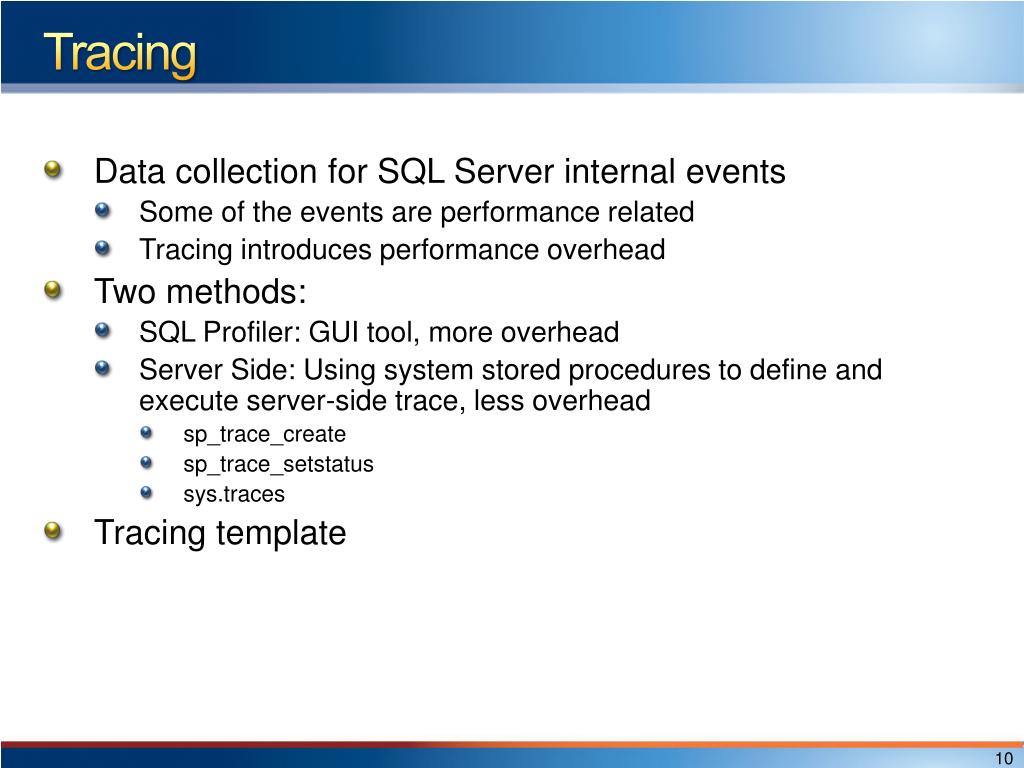 Tracing

Data collection for SQL Server internal events
Some of the events are performance related
Tracing introduces performance overhead
Two methods:
SQL Profiler: GUI tool, more overhead
Server Side: Using system stored procedures to define and execute server-side trace, less overhead
sp_trace_create
sp_trace_setstatus
sys.traces
Tracing template

10